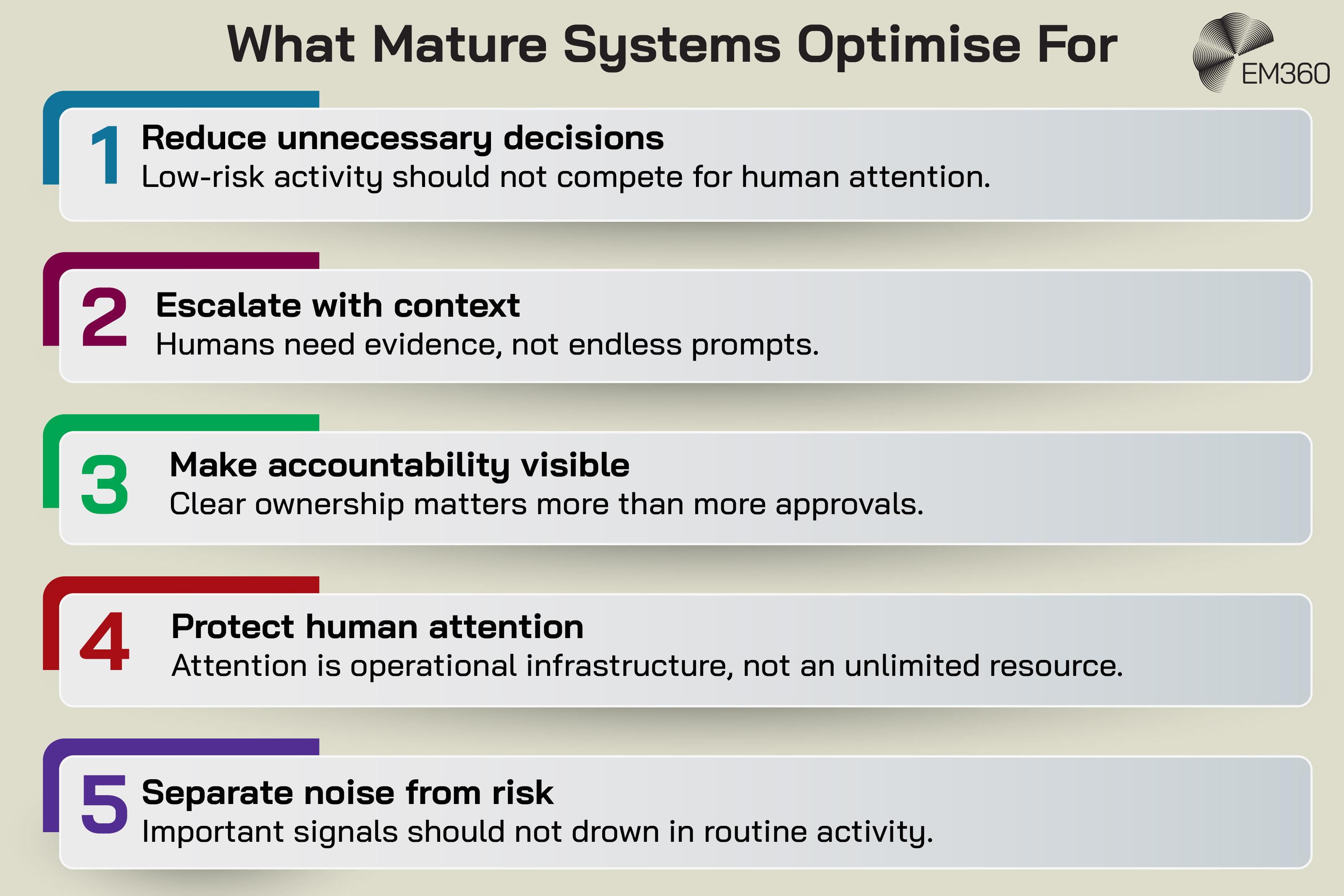 What Mature Systems Optimise For

EM360

1 Reduce unnecessary decisions
Low-risk activity should not compete for human attention.

2 Escalate with context
Humans need evidence, not endless prompts.

3 Make accountability visible
Clear ownership matters more than more approvals.

4 Protect human attention
Attention is operational infrastructure, not an unlimited resource.

5 Separate noise from risk
Important signals should not drown in routine activity.